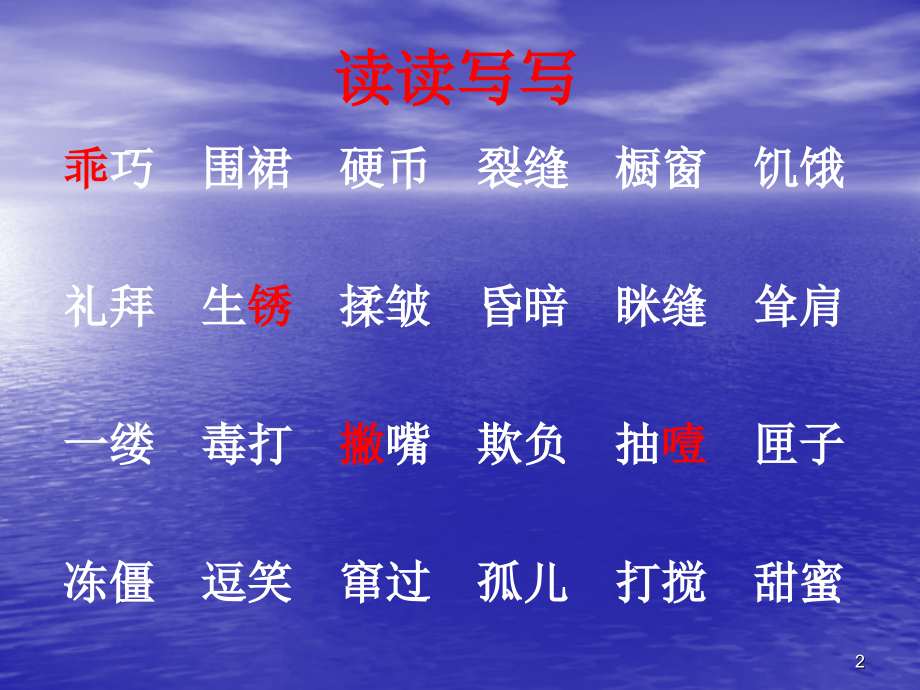 读读写写

乖巧　围裙　硬币　裂缝　橱窗　饥饿

礼拜　生锈　揉皱　昏暗　眯缝　耸肩

一缕　毒打　撇嘴　欺负　抽噎　匣子

冻僵　逗笑　窜过　孤儿　打搅　甜蜜

2